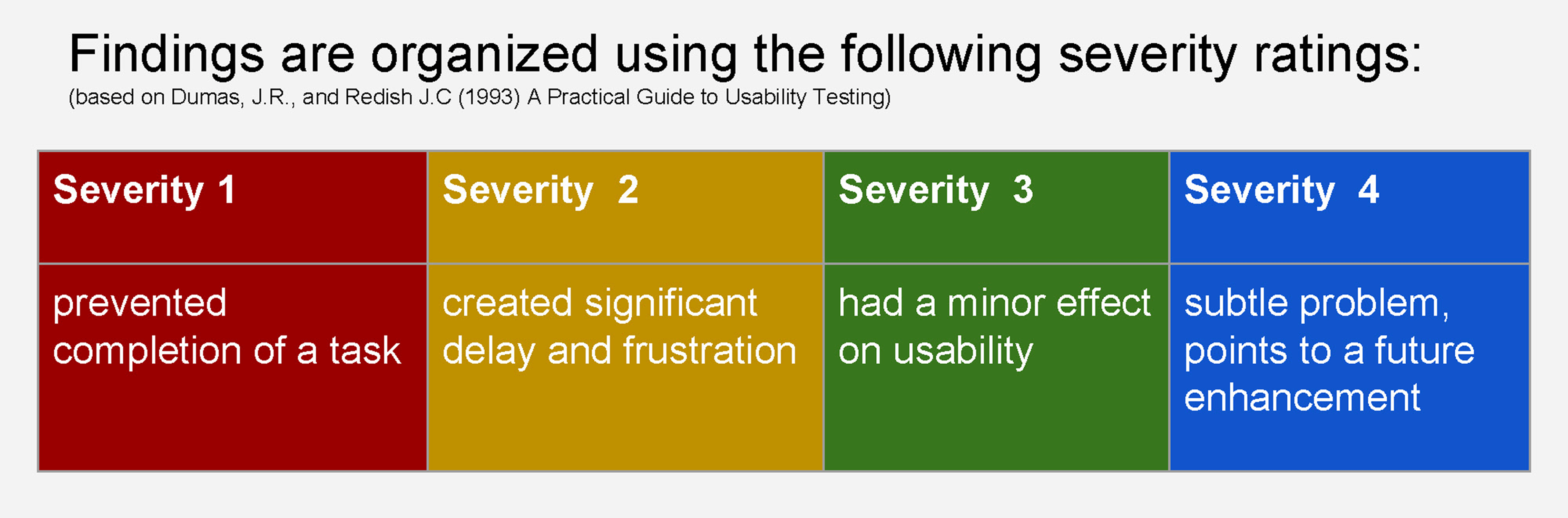 Findings are organized using the following severity ratings:
(based on Dumas, J.R., and Redish J.C (1993) A Practical Guide to Usability Testing)

| Severity 1 | Severity 2 | Severity 3 | Severity 4 |
|---|---|---|---|
| prevented completion of a task | created significant delay and frustration | had a minor effect on usability | subtle problem, points to a future enhancement |